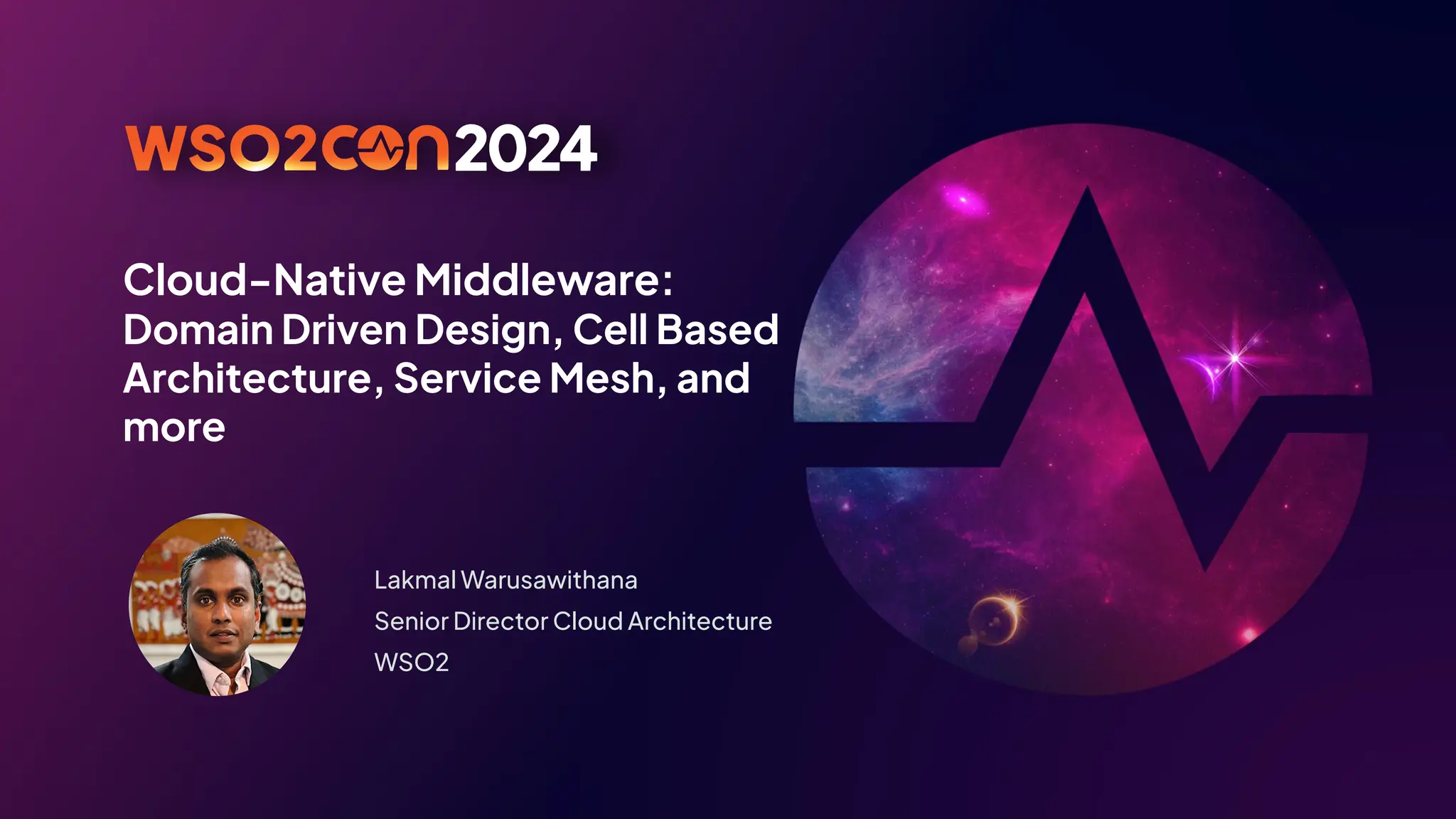 WSO2CON2024

Cloud-Native Middleware: Domain Driven Design, Cell Based Architecture, Service Mesh, and more

Lakmal Warusawithana
Senior Director Cloud Architecture
WSO2